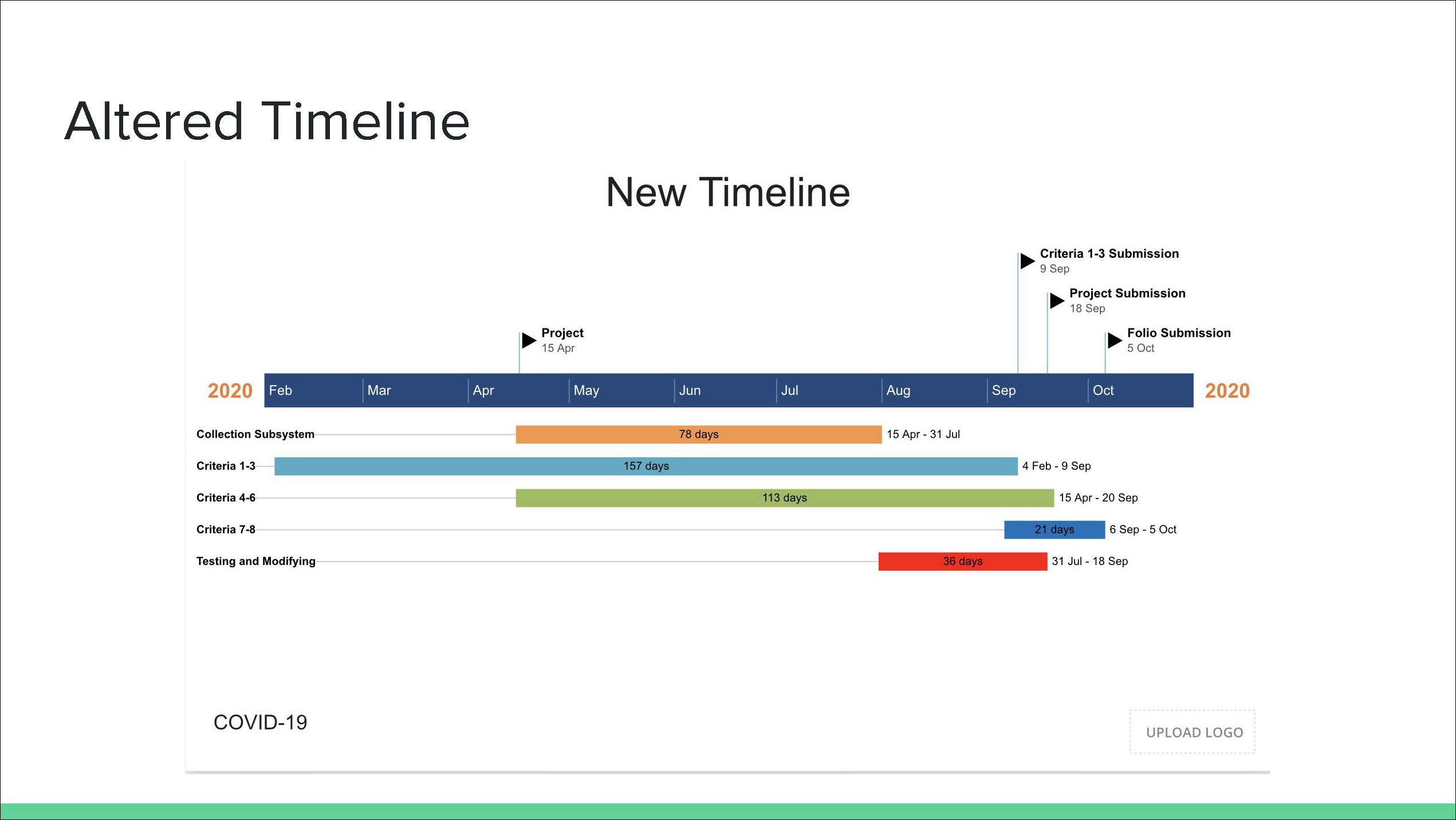 Altered Timeline

New Timeline

Criteria 1-3 Submission
9 Sep

Project Submission
18 Sep

Project
15 Apr

Folio Submission
5 Oct

2020 Feb Mar Apr May Jun Jul Aug Sep Oct 2020

Collection Subsystem 78 days 15 Apr - 31 Jul

Criteria 1-3 157 days 4 Feb - 9 Sep

Criteria 4-6 113 days 15 Apr - 20 Sep

Criteria 7-8 21 days 6 Sep - 5 Oct

Testing and Modifying 36 days 31 Jul - 18 Sep

COVID-19

UPLOAD LOGO